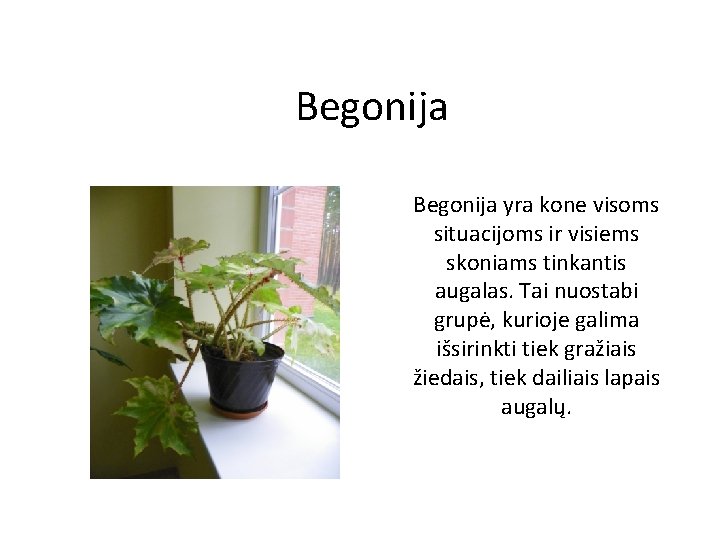 Begonija

Begonija yra kone visoms situacijoms ir visiems skoniams tinkantis augalas. Tai nuostabi grupė, kurioje galima išsirinkti tiek gražiais žiedais, tiek dailiais lapais augalų.